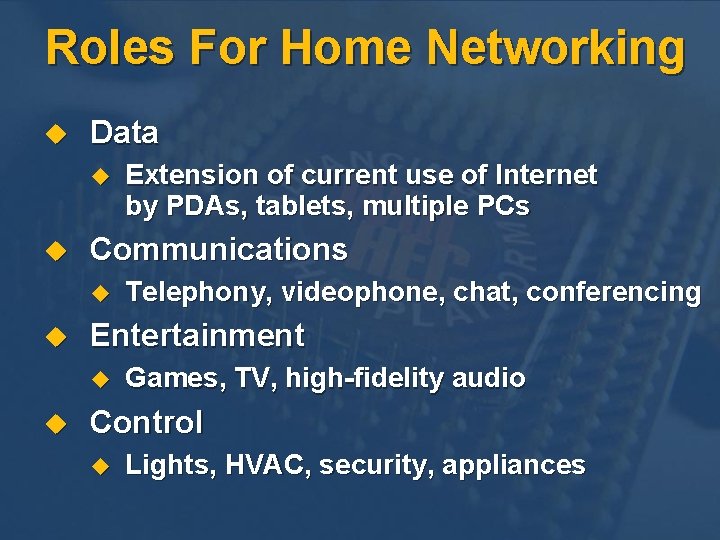 Roles For Home Networking

Data
Extension of current use of Internet by PDAs, tablets, multiple PCs

Communications
Telephony, videophone, chat, conferencing

Entertainment
Games, TV, high-fidelity audio

Control
Lights, HVAC, security, appliances